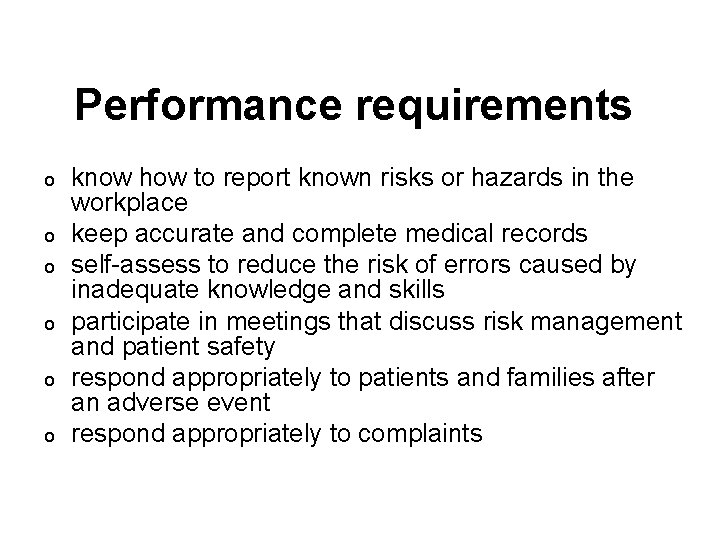 Performance requirements

o know how to report known risks or hazards in the workplace
o keep accurate and complete medical records
o self-assess to reduce the risk of errors caused by inadequate knowledge and skills
o participate in meetings that discuss risk management and patient safety
o respond appropriately to patients and families after an adverse event
o respond appropriately to complaints